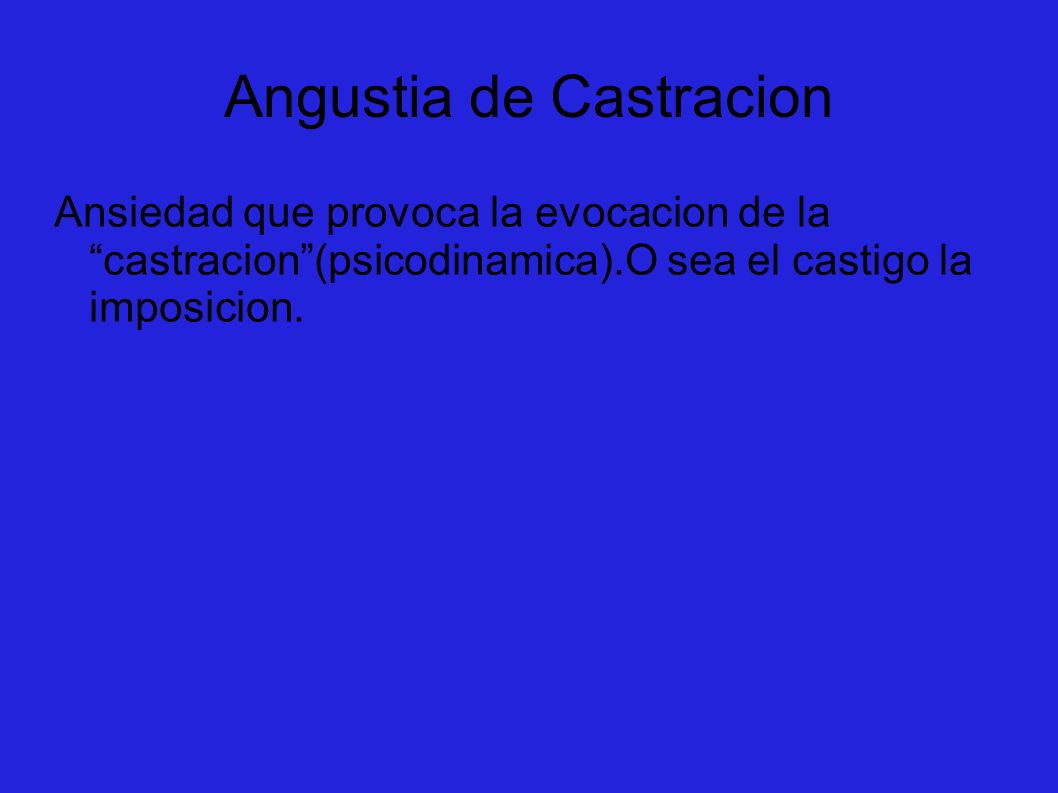 Angustia de Castracion

Ansiedad que provoca la evocacion de la “castracion”(psicodinamica).O sea el castigo la imposicion.